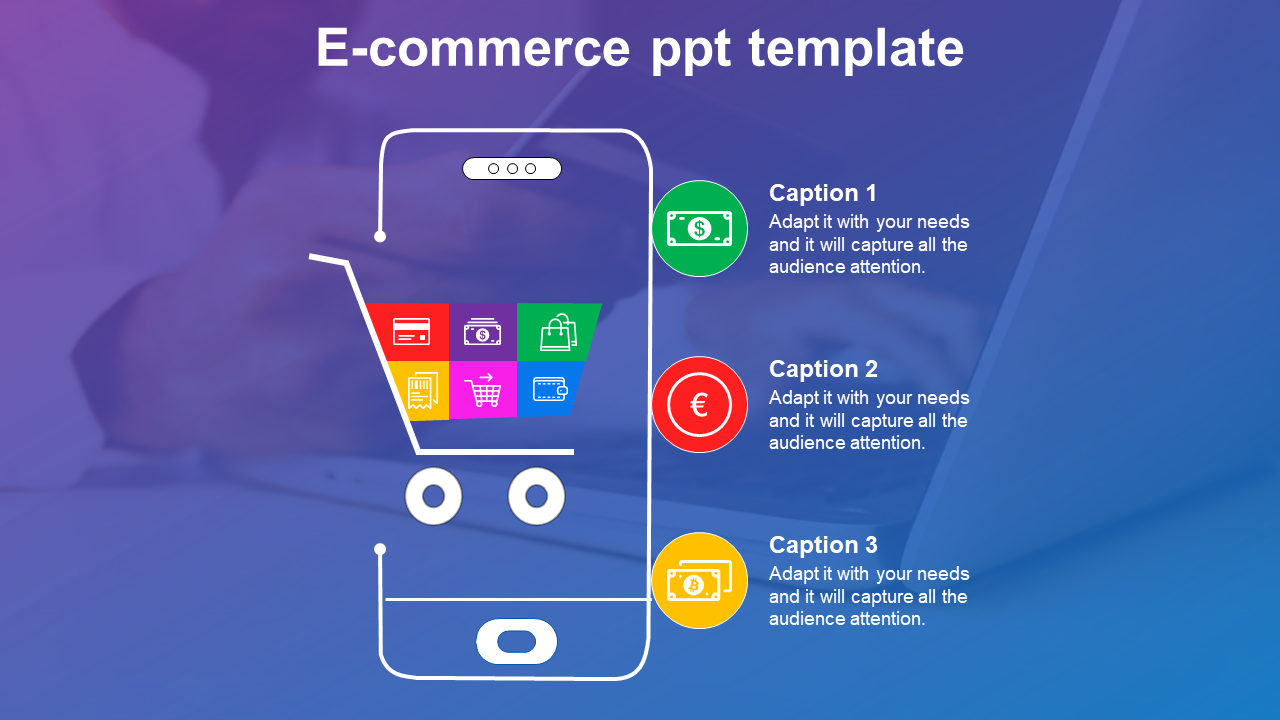 E-commerce ppt template

Caption 1
Adapt it with your needs and it will capture all the audience attention.

Caption 2
Adapt it with your needs and it will capture all the audience attention.

Caption 3
Adapt it with your needs and it will capture all the audience attention.